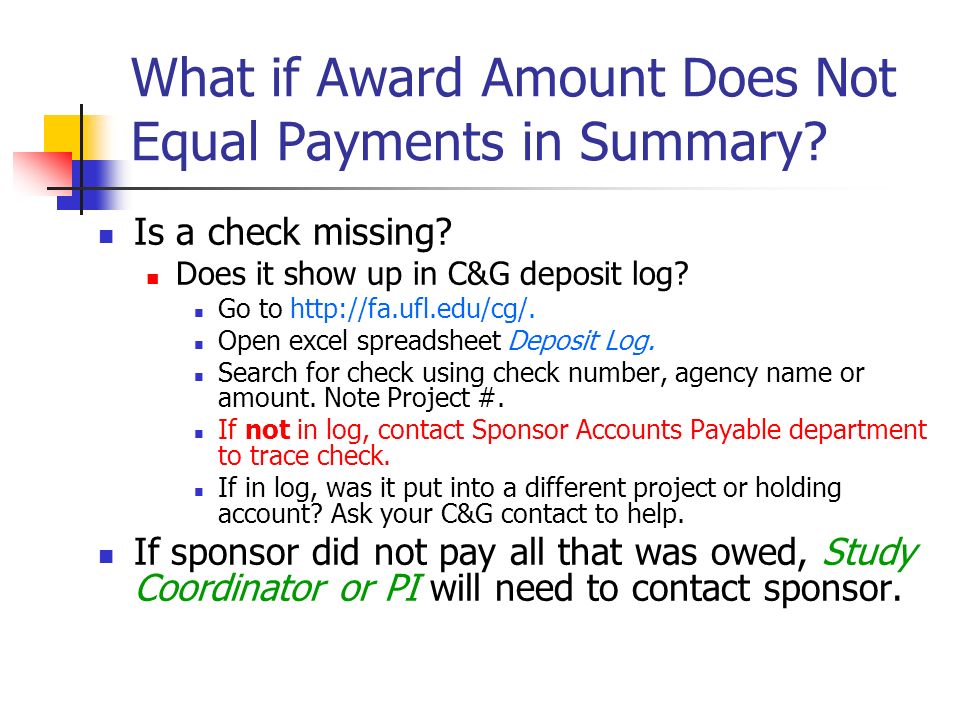 What if Award Amount Does Not Equal Payments in Summary?

Is a check missing?

Does it show up in C&G deposit log?

Go to http://fa.ufl.edu/cg/.

Open excel spreadsheet Deposit Log.

Search for check using check number, agency name or amount. Note Project #.

If not in log, contact Sponsor Accounts Payable department to trace check.

If in log, was it put into a different project or holding account? Ask your C&G contact to help.

If sponsor did not pay all that was owed, Study Coordinator or PI will need to contact sponsor.